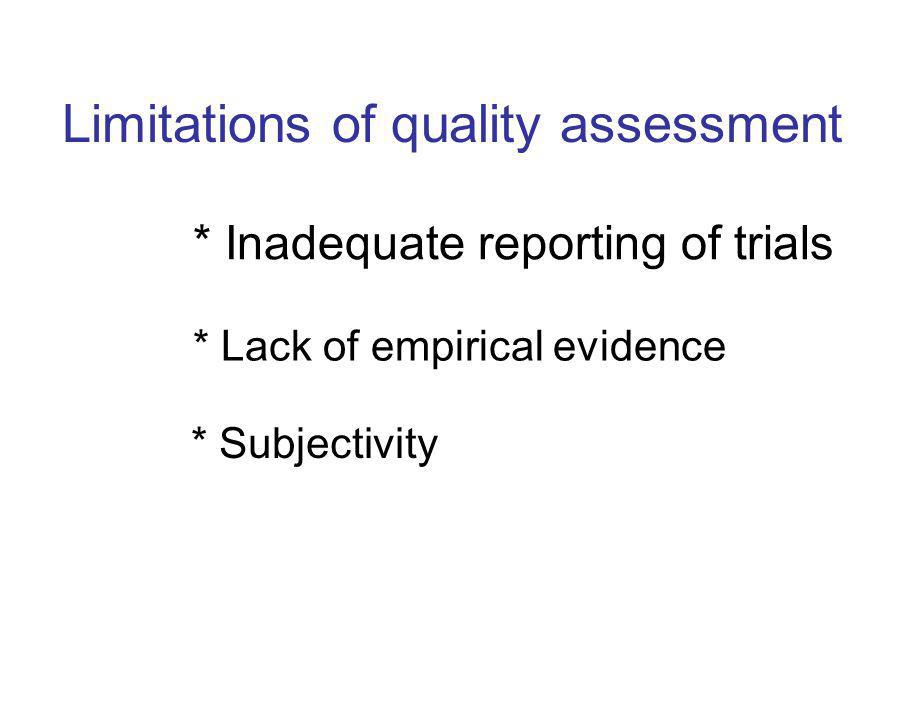 Limitations of quality assessment

* Inadequate reporting of trials

* Lack of empirical evidence

* Subjectivity